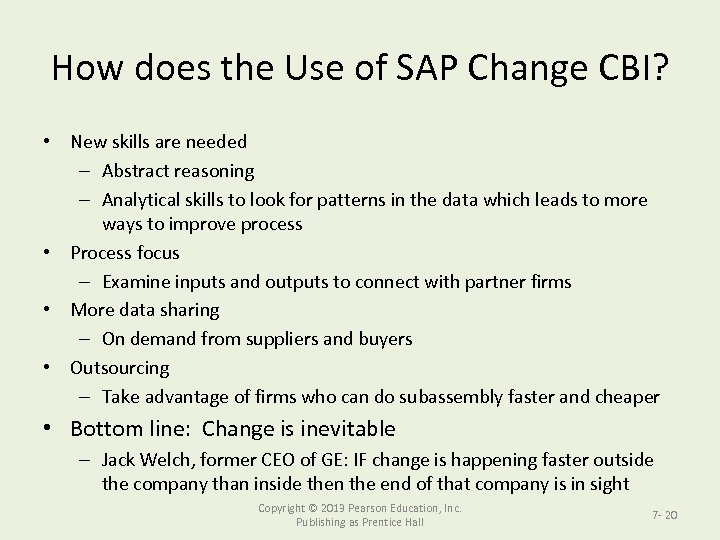 How does the Use of SAP Change CBI?

• New skills are needed
– Abstract reasoning
– Analytical skills to look for patterns in the data which leads to more ways to improve process
• Process focus
– Examine inputs and outputs to connect with partner firms
• More data sharing
– On demand from suppliers and buyers
• Outsourcing
– Take advantage of firms who can do subassembly faster and cheaper
• Bottom line: Change is inevitable
– Jack Welch, former CEO of GE: IF change is happening faster outside the company than inside then the end of that company is in sight

Copyright © 2013 Pearson Education, Inc.
Publishing as Prentice Hall

7- 20